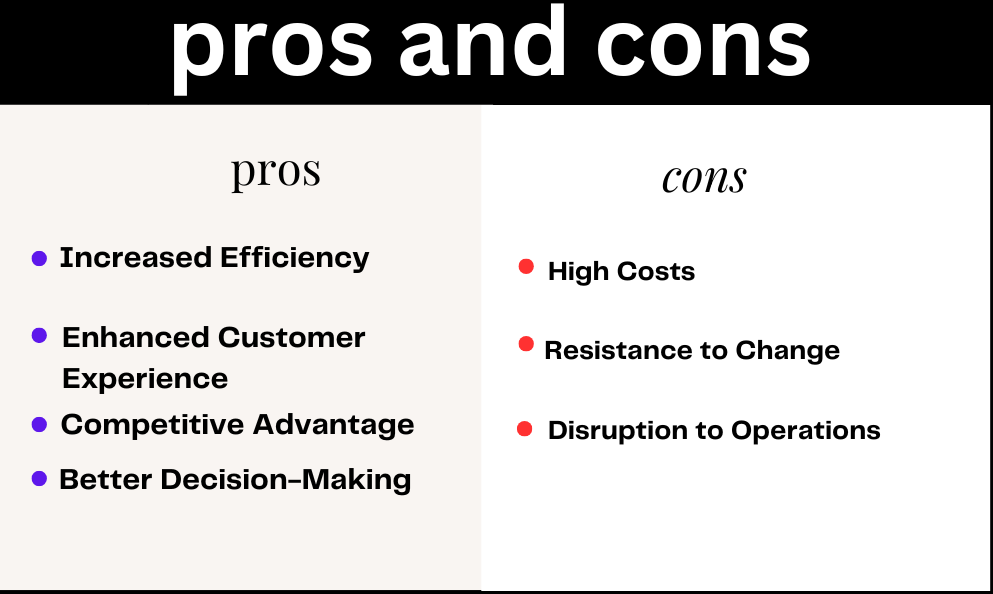 pros and cons

pros

- Increased Efficiency
- Enhanced Customer Experience
- Competitive Advantage
- Better Decision-Making

cons

- High Costs
- Resistance to Change
- Disruption to Operations